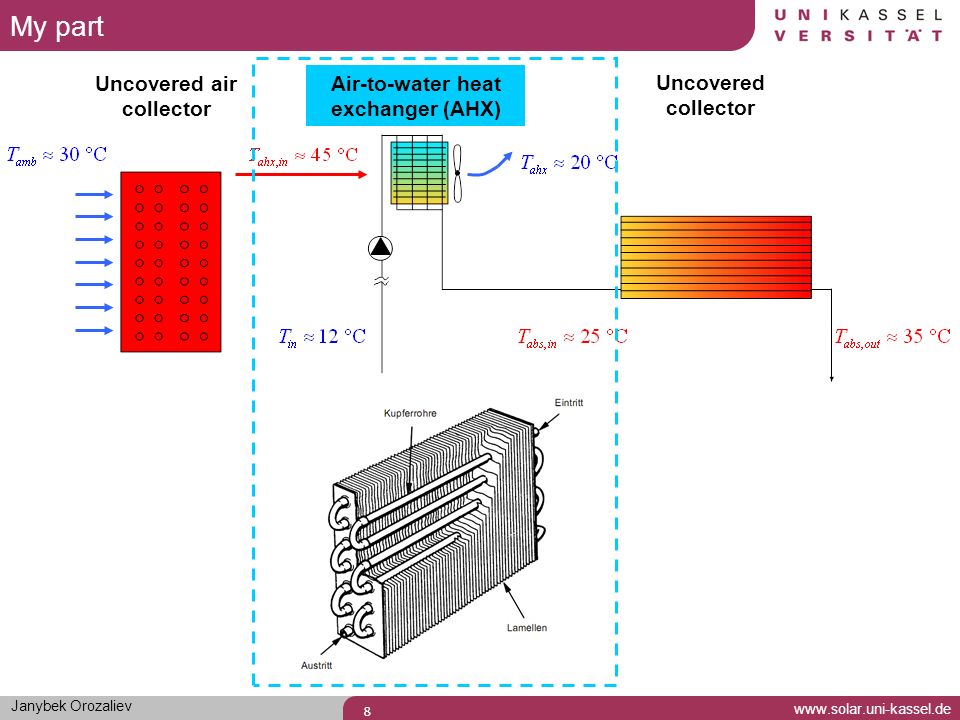 My part

U N I K A S S E L
V E R S I T Ä T

Uncovered air collector

Air-to-water heat exchanger (AHX)

Uncovered collector

$T_{amb} \approx 30$ °C

$T_{ahx,in} \approx 45$ °C

$T_{ahx} \approx 20$ °C

$T_{in} \approx 12$ °C

$T_{abs,in} \approx 25$ °C

$T_{abs,out} \approx 35$ °C

Kupferrohre

Eintritt

Lamellen

Austritt

Janybek Orozaliev

8

www.solar.uni-kassel.de